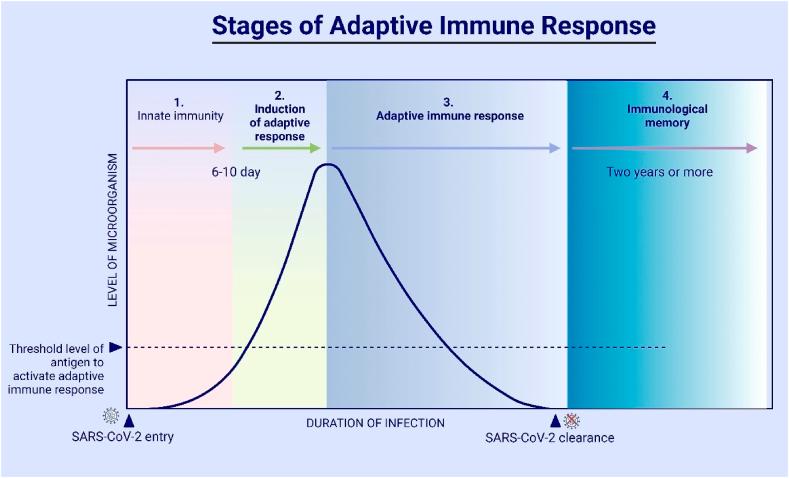 Stages of Adaptive Immune Response

1.
Innate immunity

2.
Induction of adaptive response

3.
Adaptive immune response

4.
Immunological memory

6-10 day

Two years or more

LEVEL OF MICROORGANISM

Threshold level of antigen to activate adaptive immune response

SARS-CoV-2 entry

DURATION OF INFECTION

SARS-CoV-2 clearance